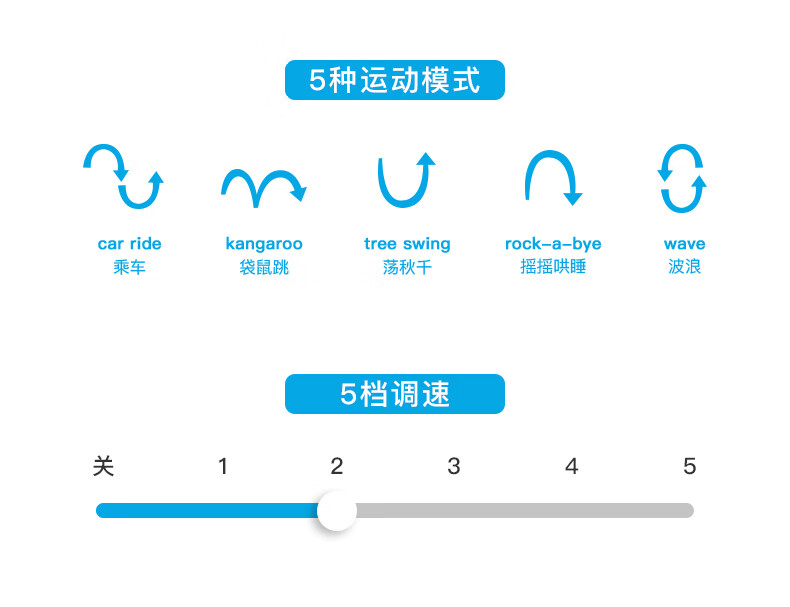 5种运动模式

car ride
乘车

kangaroo
袋鼠跳

tree swing
荡秋千

rock-a-bye
摇摇哄睡

wave
波浪

5档调速

关 1 2 3 4 5